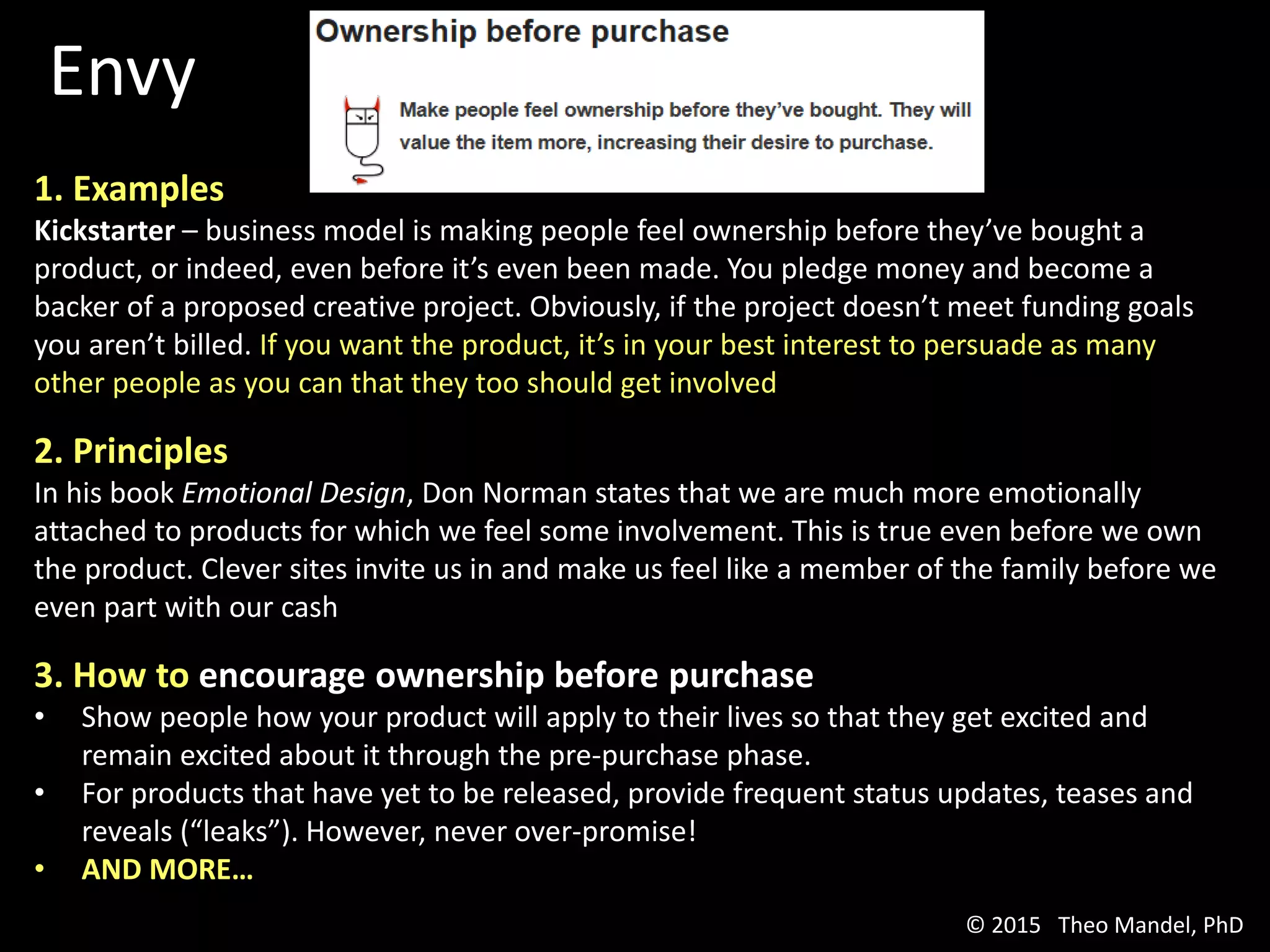 Envy

Ownership before purchase

Make people feel ownership before they've bought. They will value the item more, increasing their desire to purchase.

1. Examples

Kickstarter – business model is making people feel ownership before they've bought a product, or indeed, even before it's even been made. You pledge money and become a backer of a proposed creative project. Obviously, if the project doesn't meet funding goals you aren't billed. If you want the product, it's in your best interest to persuade as many other people as you can that they too should get involved

2. Principles

In his book Emotional Design, Don Norman states that we are much more emotionally attached to products for which we feel some involvement. This is true even before we own the product. Clever sites invite us in and make us feel like a member of the family before we even part with our cash

3. How to encourage ownership before purchase

• Show people how your product will apply to their lives so that they get excited and remain excited about it through the pre-purchase phase.
• For products that have yet to be released, provide frequent status updates, teases and reveals ("leaks"). However, never over-promise!
• AND MORE…

© 2015 Theo Mandel, PhD